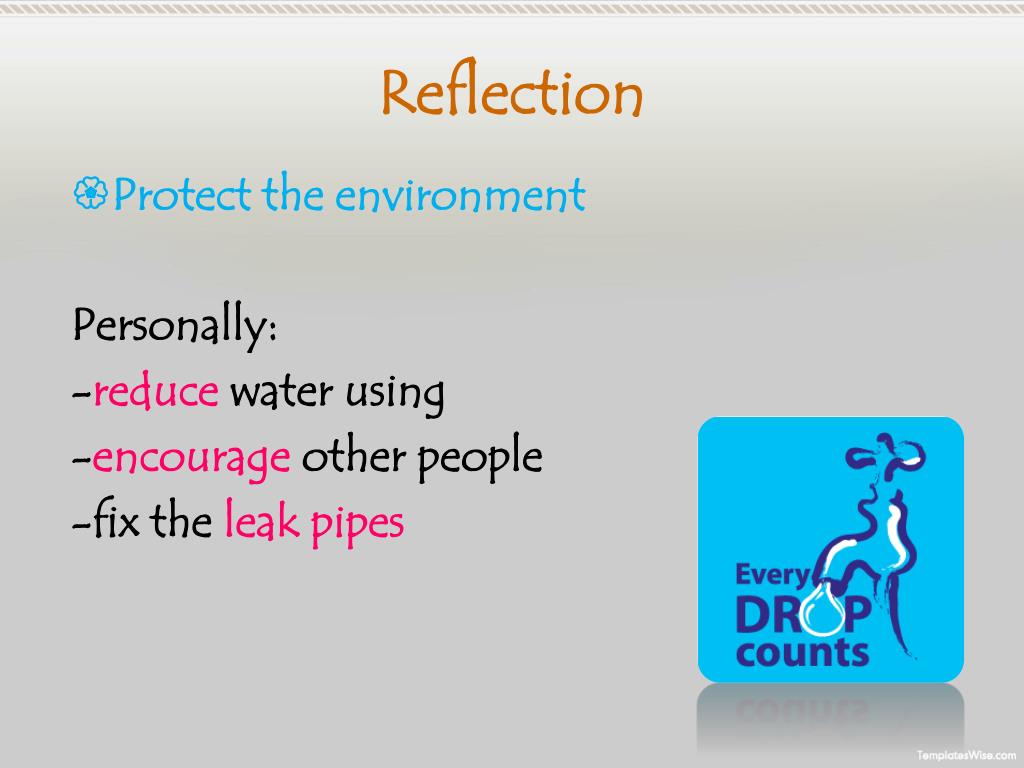 Reflection

Protect the environment

Personally:
-reduce water using
-encourage other people
-fix the leak pipes

Every DROP counts

TemplatesWise.com